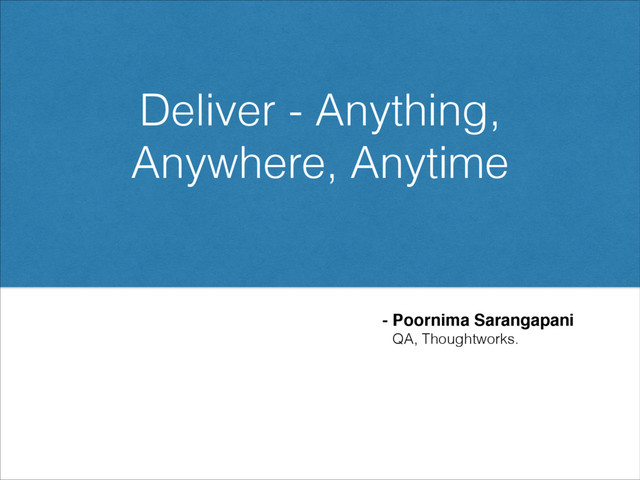 Deliver - Anything, Anywhere, Anytime

- Poornima Sarangapani
QA, Thoughtworks.